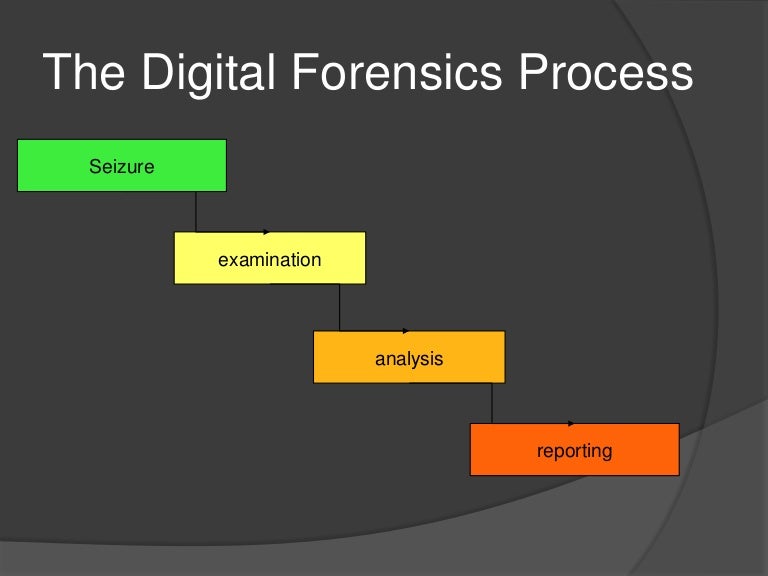 The Digital Forensics Process

Seizure

examination

analysis

reporting